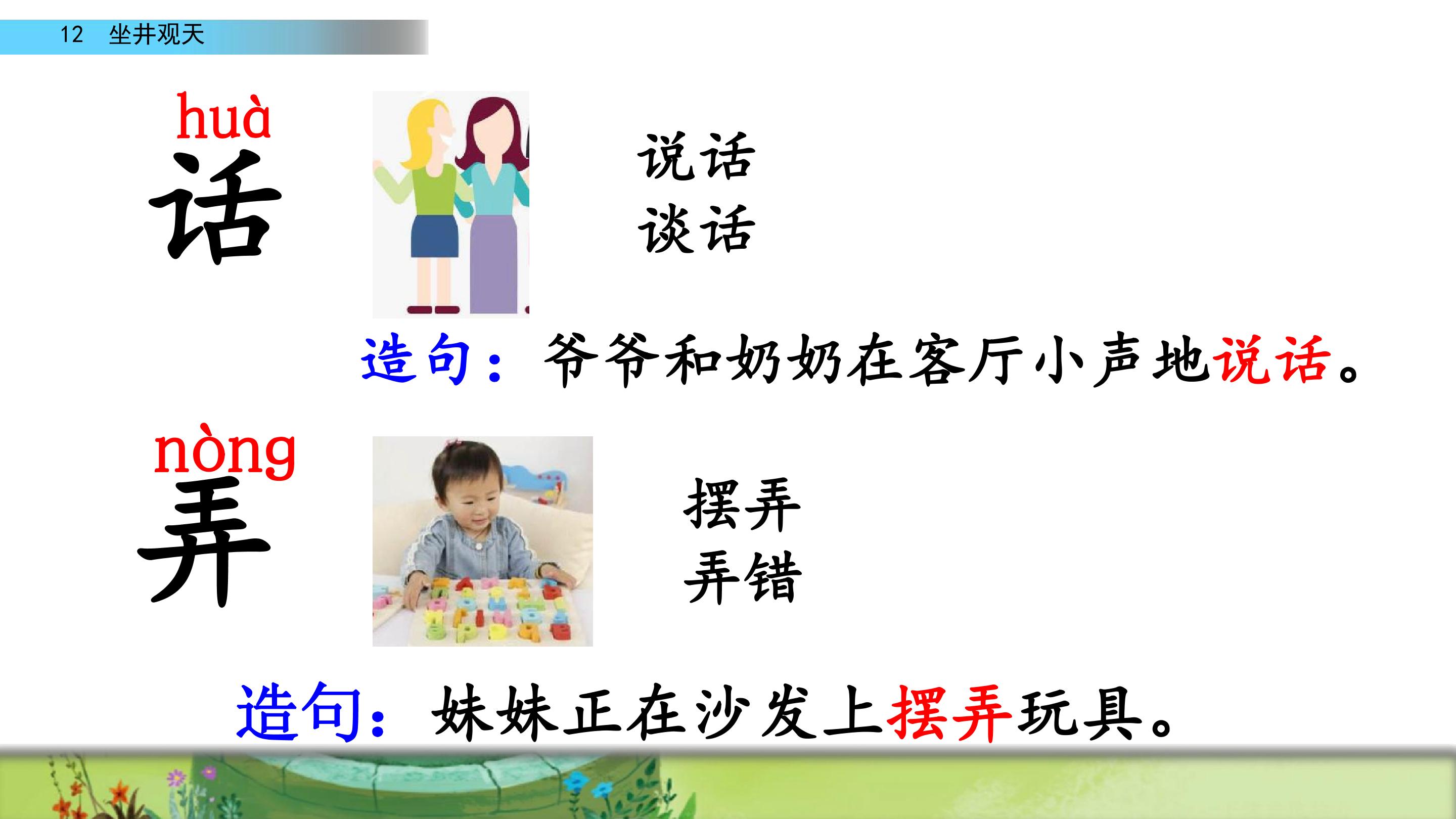 12 坐井观天

huà
话

说话
谈话

造句：爷爷和奶奶在客厅小声地说话。

nòng
弄

摆弄
弄错

造句：妹妹正在沙发上摆弄玩具。